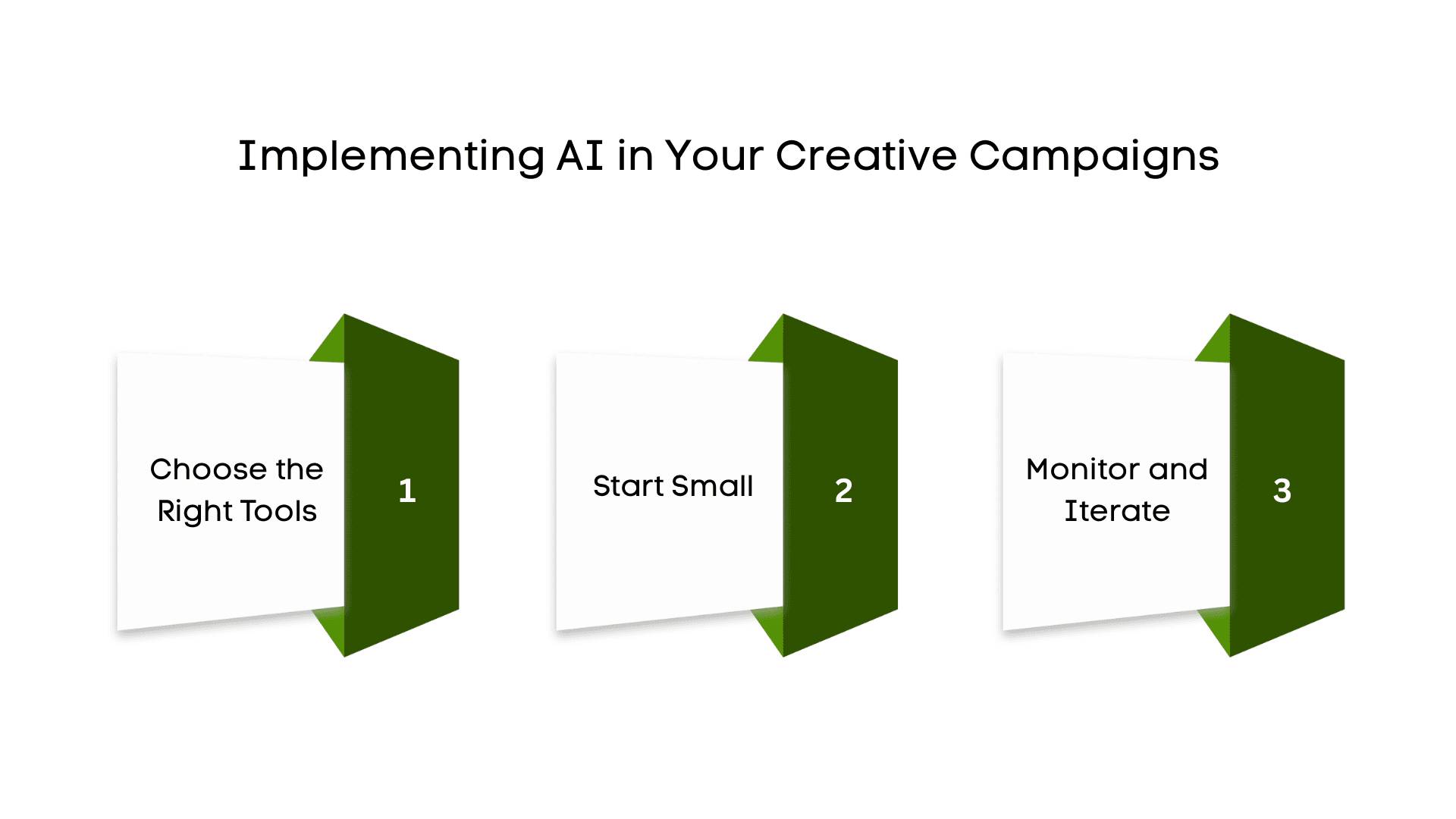 Implementing AI in Your Creative Campaigns

Choose the Right Tools

1

Start Small

2

Monitor and Iterate

3